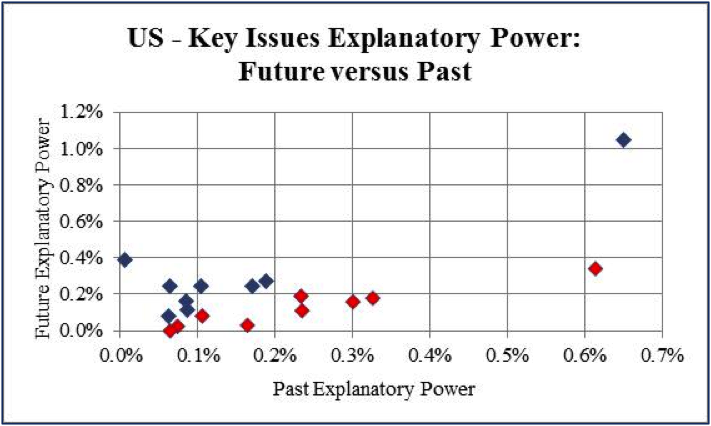 US - Key Issues Explanatory Power: Future versus Past

Future Explanatory Power

1.2%
1.0%
0.8%
0.6%
0.4%
0.2%
0.0%

0.0% 0.1% 0.2% 0.3% 0.4% 0.5% 0.6% 0.7%

Past Explanatory Power